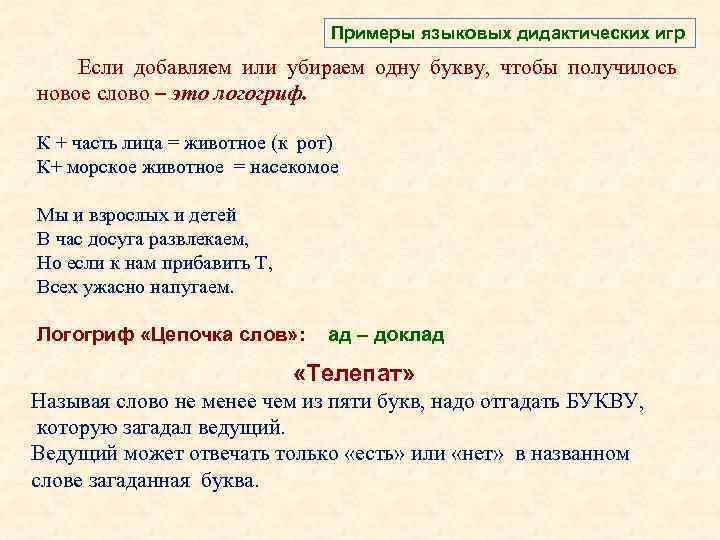 Примеры языковых дидактических игр

Если добавляем или убираем одну букву, чтобы получилось новое слово – это логогриф.

К + часть лица = животное (к рот)
К+ морское животное = насекомое

Мы и взрослых и детей
В час досуга развлекаем,
Но если к нам прибавить Т,
Всех ужасно напугаем.

Логогриф «Цепочка слов»: ад – доклад

«Телепат»

Называя слово не менее чем из пяти букв, надо отгадать БУКВУ, которую загадал ведущий.
Ведущий может отвечать только «есть» или «нет» в названном слове загаданная буква.